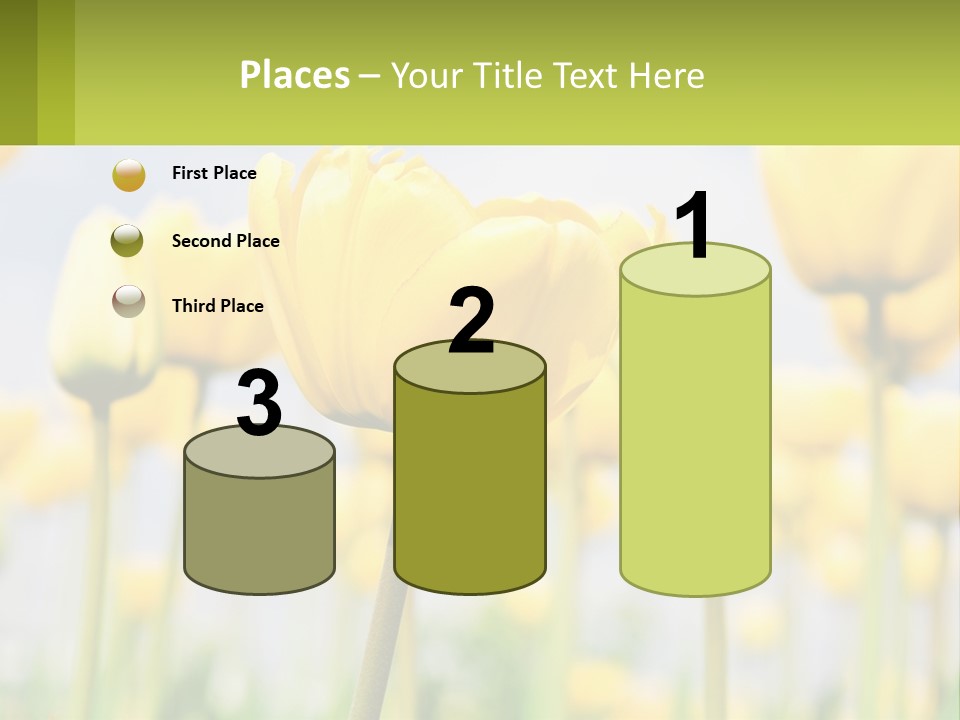 Places – Your Title Text Here

First Place

Second Place

Third Place

3

2

1